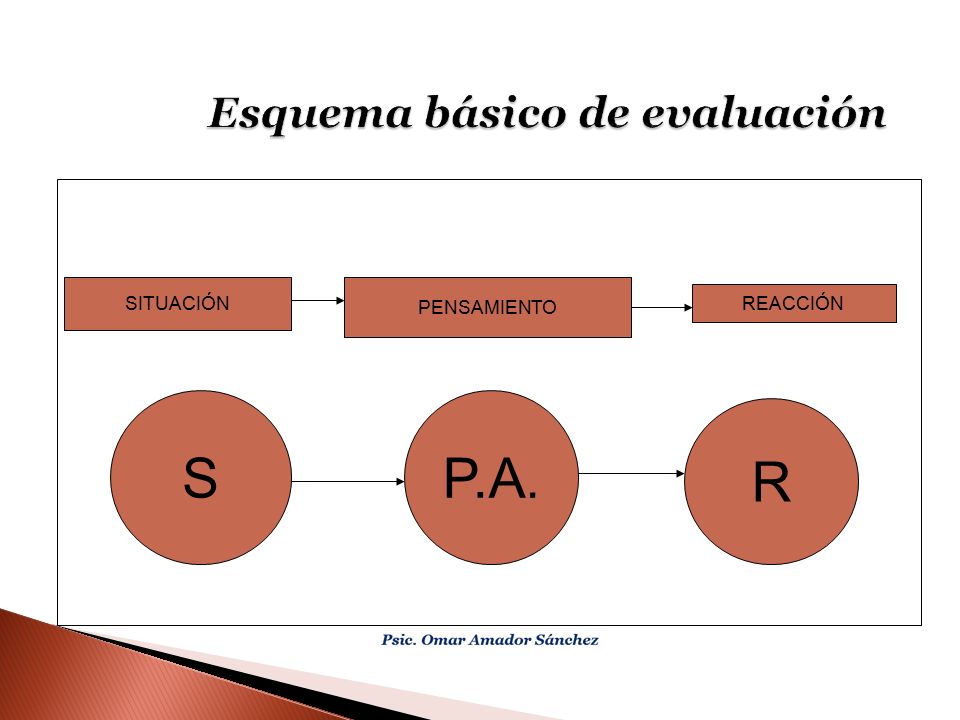 Esquema básico de evaluación

SITUACIÓN

PENSAMIENTO

REACCIÓN

S

P.A.

R

Psic. Omar Amador Sánchez